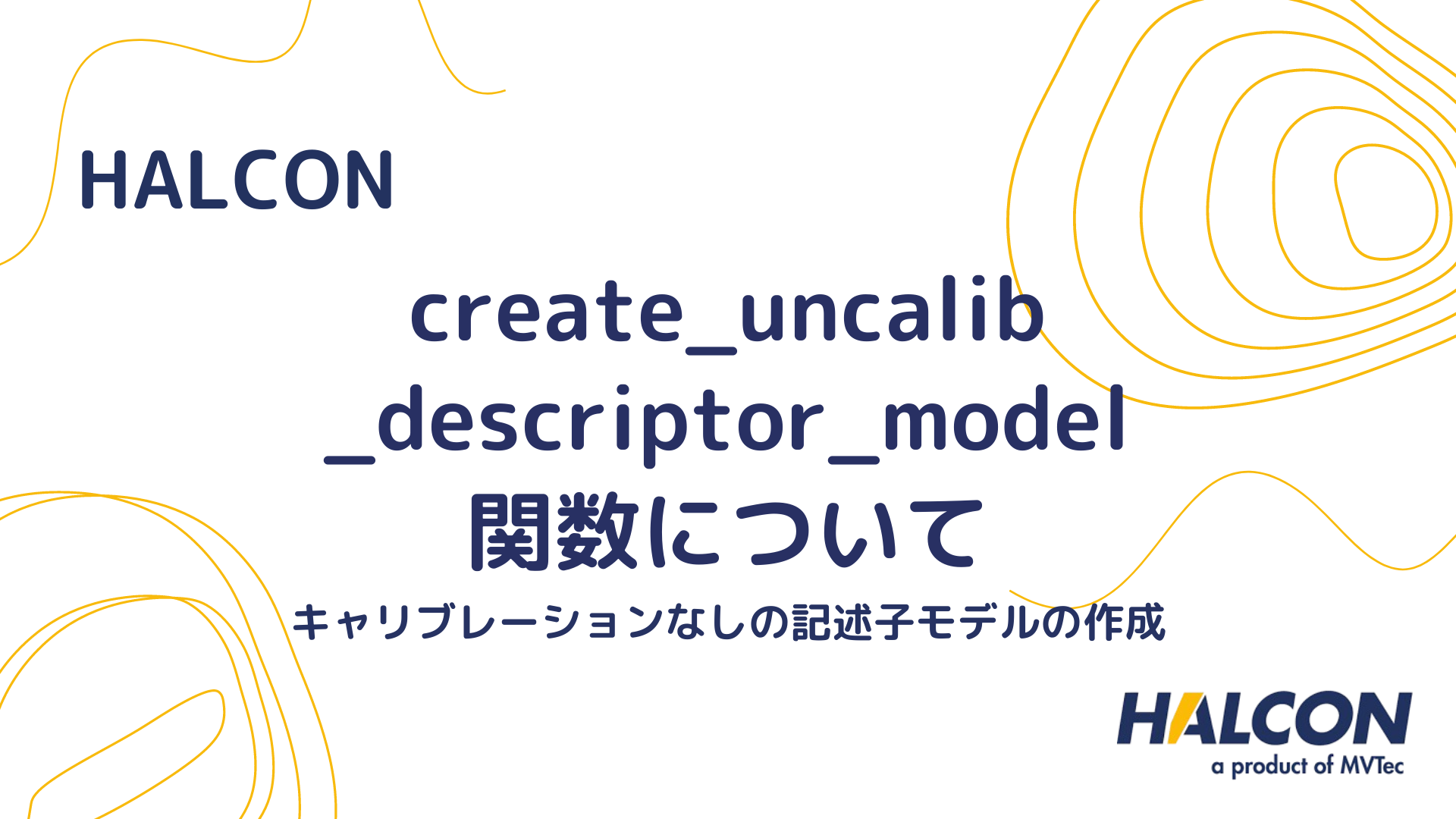 HALCON

create_uncalib
_descriptor_model
関数について

キャリブレーションなしの記述子モデルの作成

HALCON
a product of MVTec